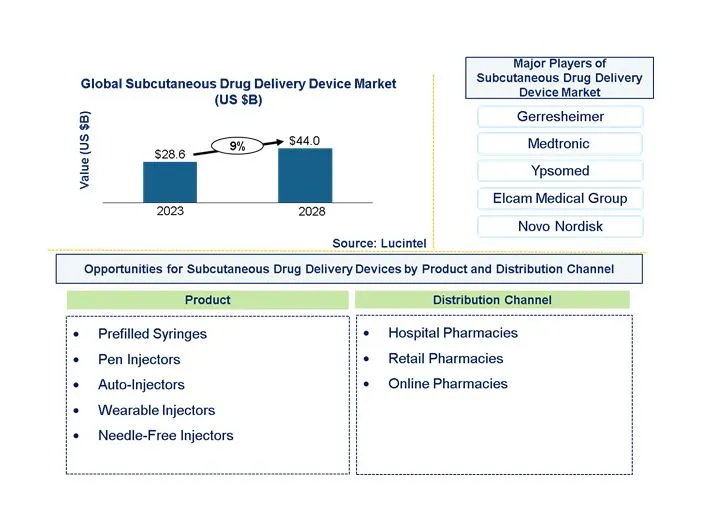 Global Subcutaneous Drug Delivery Device Market (US $B)

Value (US $B)

$28.6

9%

$44.0

2023

2028

Source: Lucintel

Major Players of Subcutaneous Drug Delivery Device Market

Gerresheimer

Medtronic

Ypsomed

Elcam Medical Group

Novo Nordisk

Opportunities for Subcutaneous Drug Delivery Devices by Product and Distribution Channel

Product

- Prefilled Syringes
- Pen Injectors
- Auto-Injectors
- Wearable Injectors
- Needle-Free Injectors

Distribution Channel

- Hospital Pharmacies
- Retail Pharmacies
- Online Pharmacies